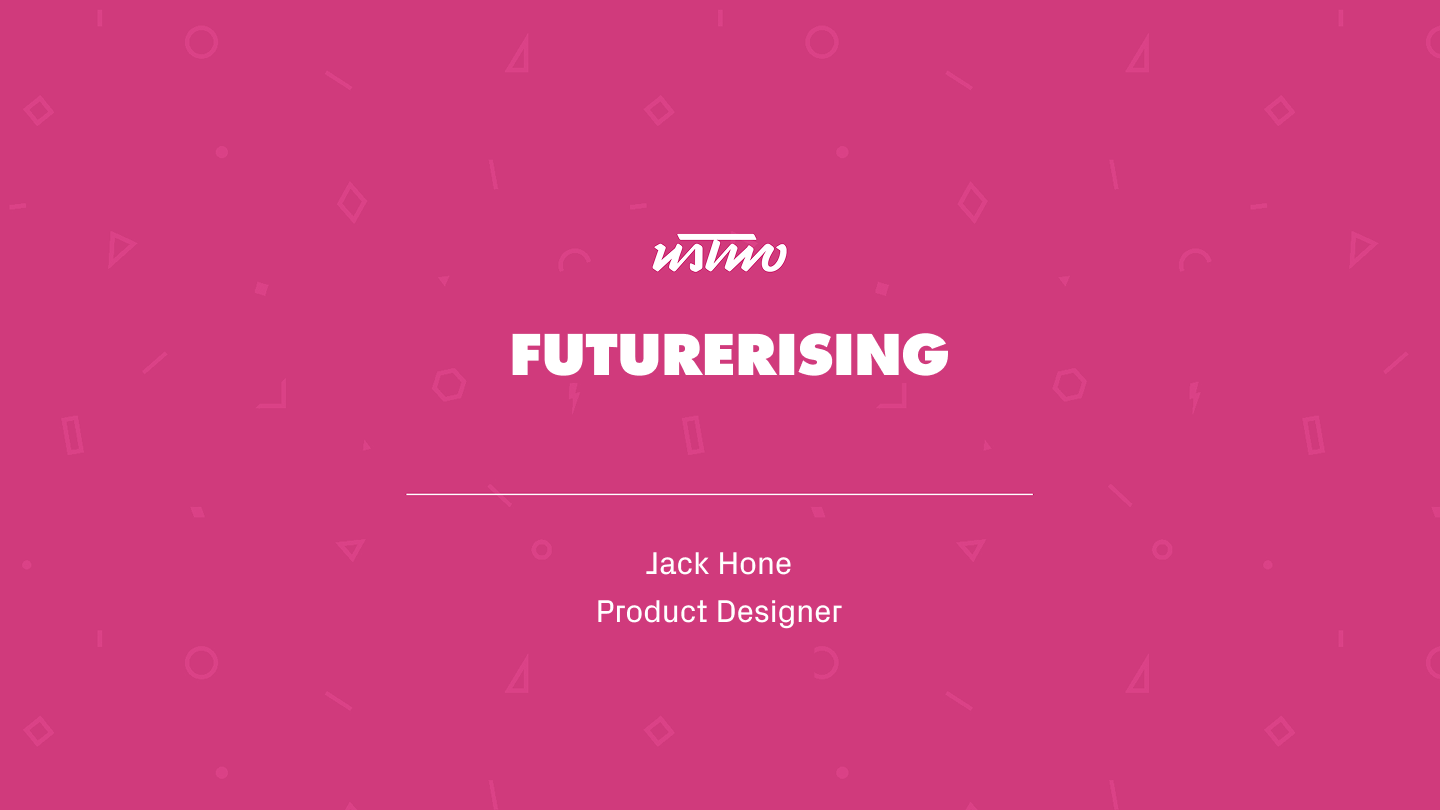 ustwo

FUTURERISING

Jack Hone
Product Designer